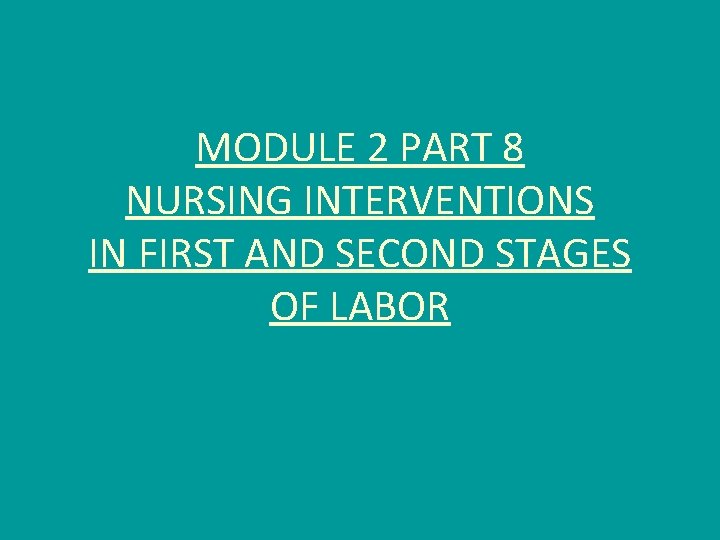 MODULE 2 PART 8
NURSING INTERVENTIONS
IN FIRST AND SECOND STAGES
OF LABOR